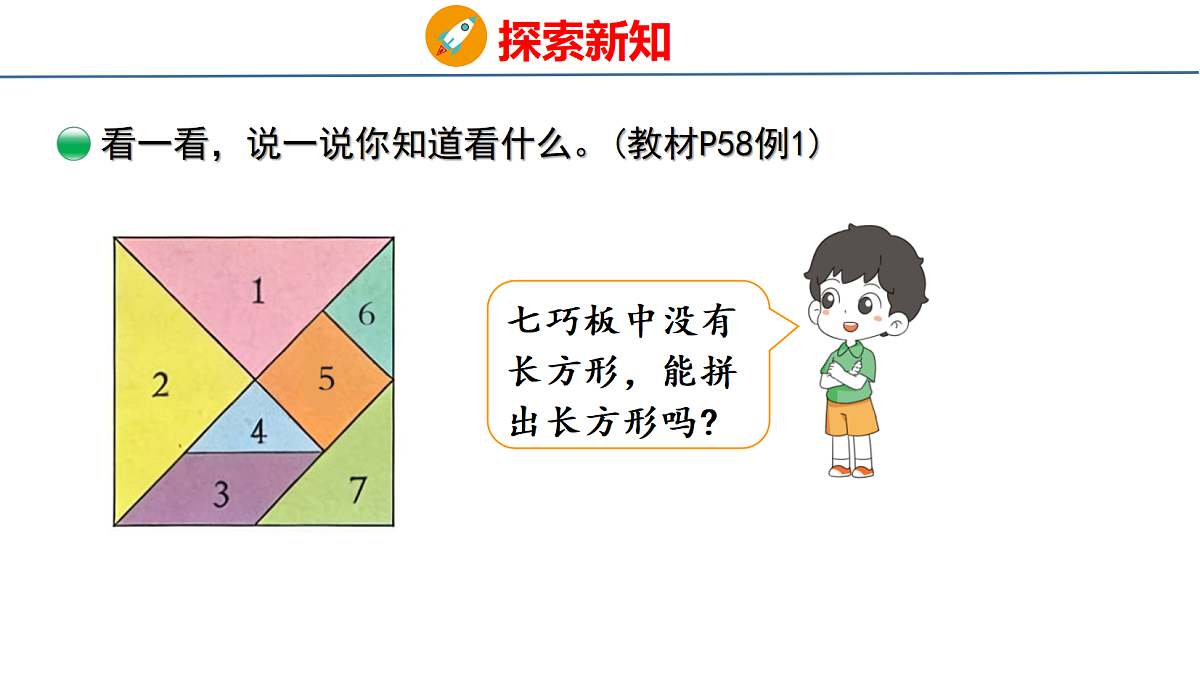 探索新知

看一看，说一说你知道看什么。(教材P58例1)

1
6
2
5
4
3
7

七巧板中没有长方形，能拼出长方形吗?